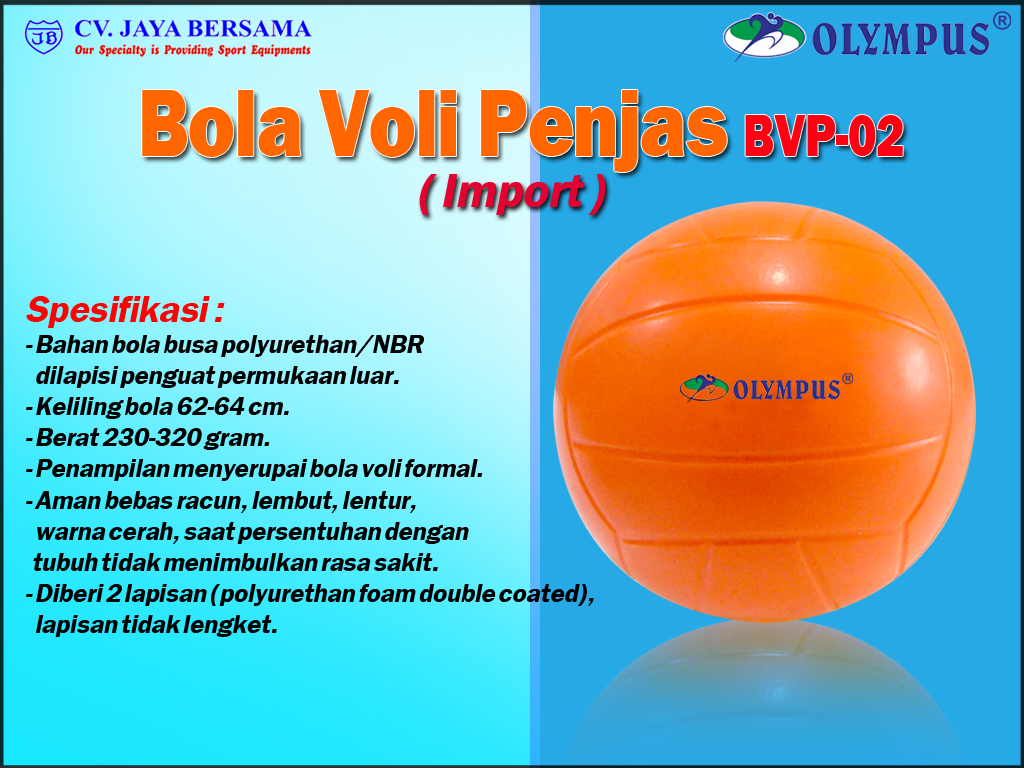 JB CV. JAYA BERSAMA
Our Specialty is Providing Sport Equipments

OLYMPUS®

Bola Voli Penjas BVP-02
( Import )

Spesifikasi :
- Bahan bola busa polyurethan/NBR dilapisi penguat permukaan luar.
- Keliling bola 62-64 cm.
- Berat 230-320 gram.
- Penampilan menyerupai bola voli formal.
- Aman bebas racun, lembut, lentur, warna cerah, saat persentuhan dengan tubuh tidak menimbulkan rasa sakit.
- Diberi 2 lapisan (polyurethan foam double coated), lapisan tidak lengket.

OLYMPUS®